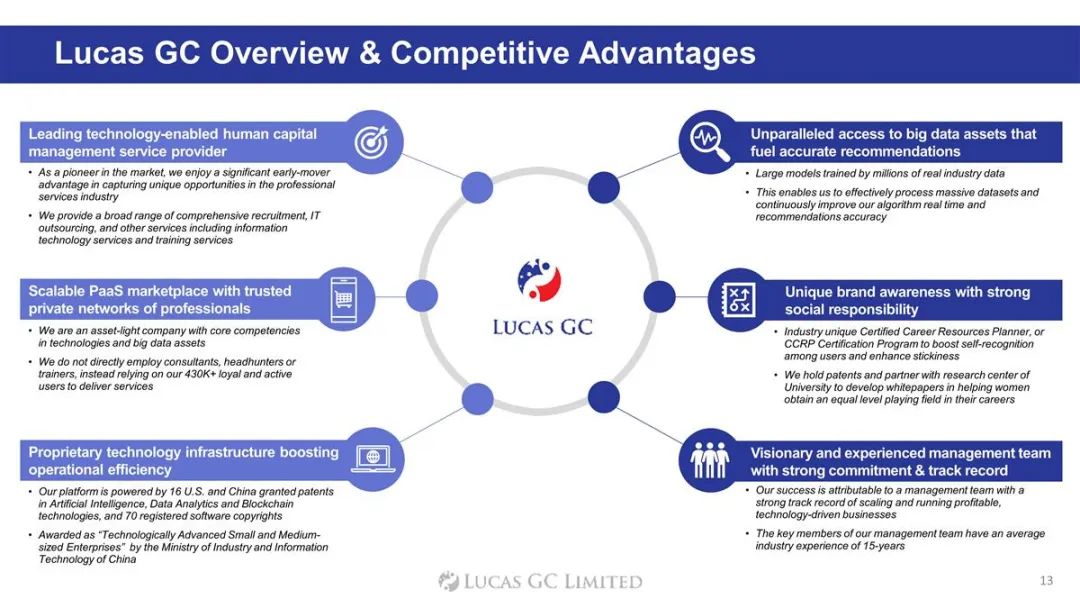 Lucas GC Overview & Competitive Advantages

Leading technology-enabled human capital management service provider

• As a pioneer in the market, we enjoy a significant early-mover advantage in capturing unique opportunities in the professional services industry

• We provide a broad range of comprehensive recruitment, IT outsourcing, and other services including information technology services and training services

Scalable PaaS marketplace with trusted private networks of professionals

• We are an asset-light company with core competencies in technologies and big data assets

• We do not directly employ consultants, headhunters or trainers, instead relying on our 430K+ loyal and active users to deliver services

Proprietary technology infrastructure boosting operational efficiency

• Our platform is powered by 16 U.S. and China granted patents in Artificial Intelligence, Data Analytics and Blockchain technologies, and 70 registered software copyrights

• Awarded as "Technologically Advanced Small and Medium-sized Enterprises" by the Ministry of Industry and Information Technology of China

LUCAS GC

Unparalleled access to big data assets that fuel accurate recommendations

• Large models trained by millions of real industry data

• This enables us to effectively process massive datasets and continuously improve our algorithm real time and recommendations accuracy

Unique brand awareness with strong social responsibility

• Industry unique Certified Career Resources Planner, or CCRP Certification Program to boost self-recognition among users and enhance stickiness

• We hold patents and partner with research center of University to develop whitepapers in helping women obtain an equal level playing field in their careers

Visionary and experienced management team with strong commitment & track record

• Our success is attributable to a management team with a strong track record of scaling and running profitable, technology-driven businesses

• The key members of our management team have an average industry experience of 15-years

LUCAS GC LIMITED

13